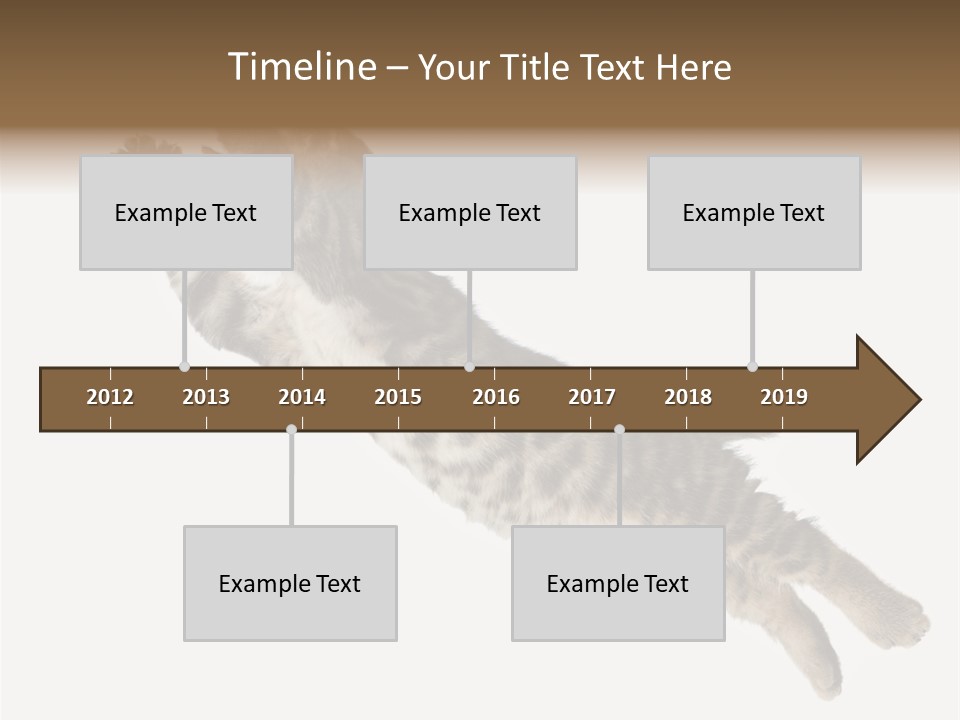 Timeline – Your Title Text Here

Example Text

Example Text

Example Text

2012 2013 2014 2015 2016 2017 2018 2019

Example Text

Example Text